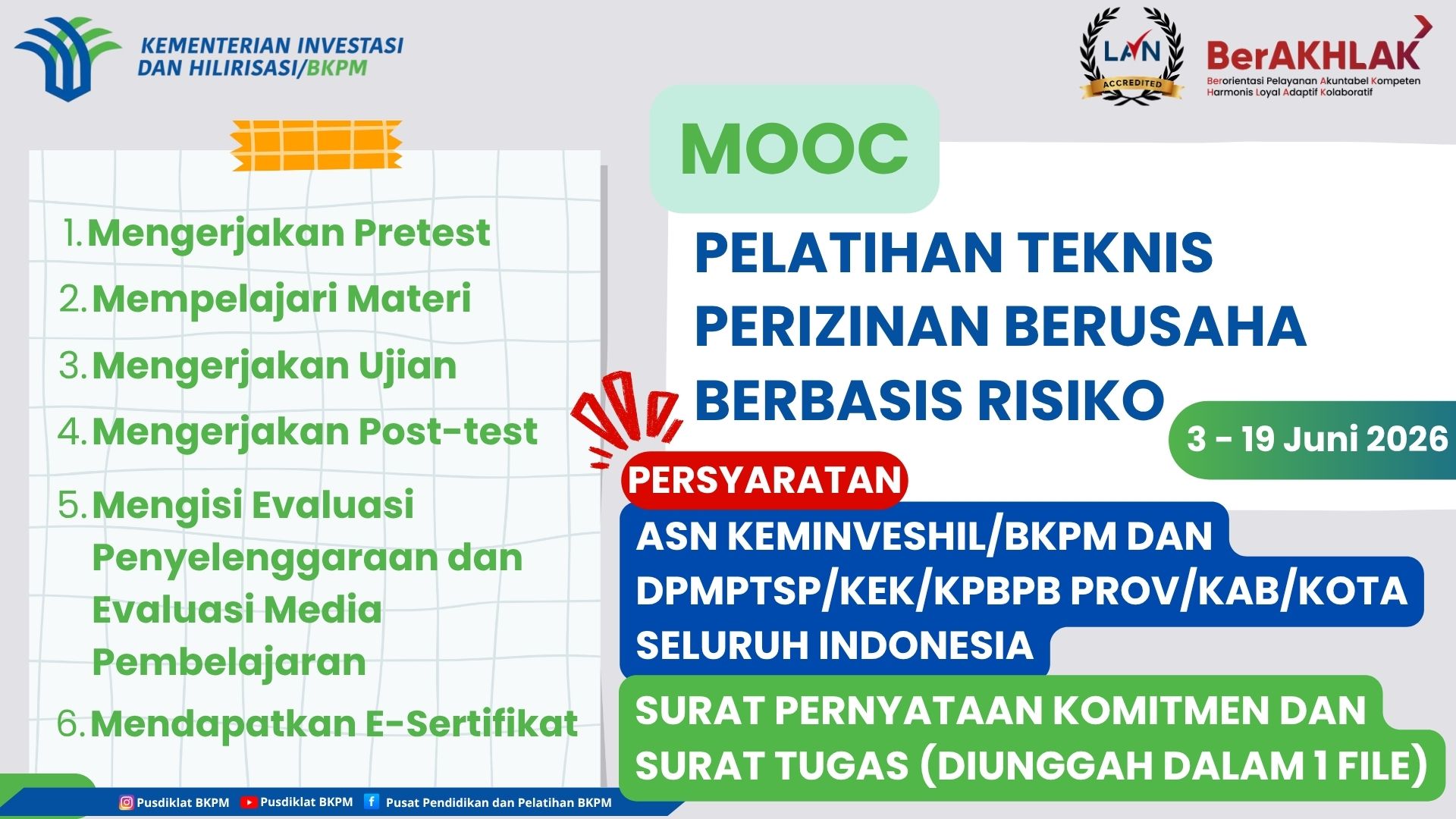 KEMENTERIAN INVESTASI DAN HILIRISASI/BKPM

LAN ACCREDITED

BerAKHLAK
Berorientasi Pelayanan Akuntabel Kompeten Harmonis Loyal Adaptif Kolaboratif

1. Mengerjakan Pretest
2. Mempelajari Materi
3. Mengerjakan Ujian
4. Mengerjakan Post-test
5. Mengisi Evaluasi Penyelenggaraan dan Evaluasi Media Pembelajaran
6. Mendapatkan E-Sertifikat

MOOC

PELATIHAN TEKNIS PERIZINAN BERUSAHA BERBASIS RISIKO

3 - 19 Juni 2026

PERSYARATAN

ASN KEMINVESHIL/BKPM DAN DPMPTSP/KEK/KPBPB PROV/KAB/KOTA SELURUH INDONESIA

SURAT PERNYATAAN KOMITMEN DAN SURAT TUGAS (DIUNGGAH DALAM 1 FILE)

Pusdiklat BKPM Pusdiklat BKPM Pusat Pendidikan dan Pelatihan BKPM